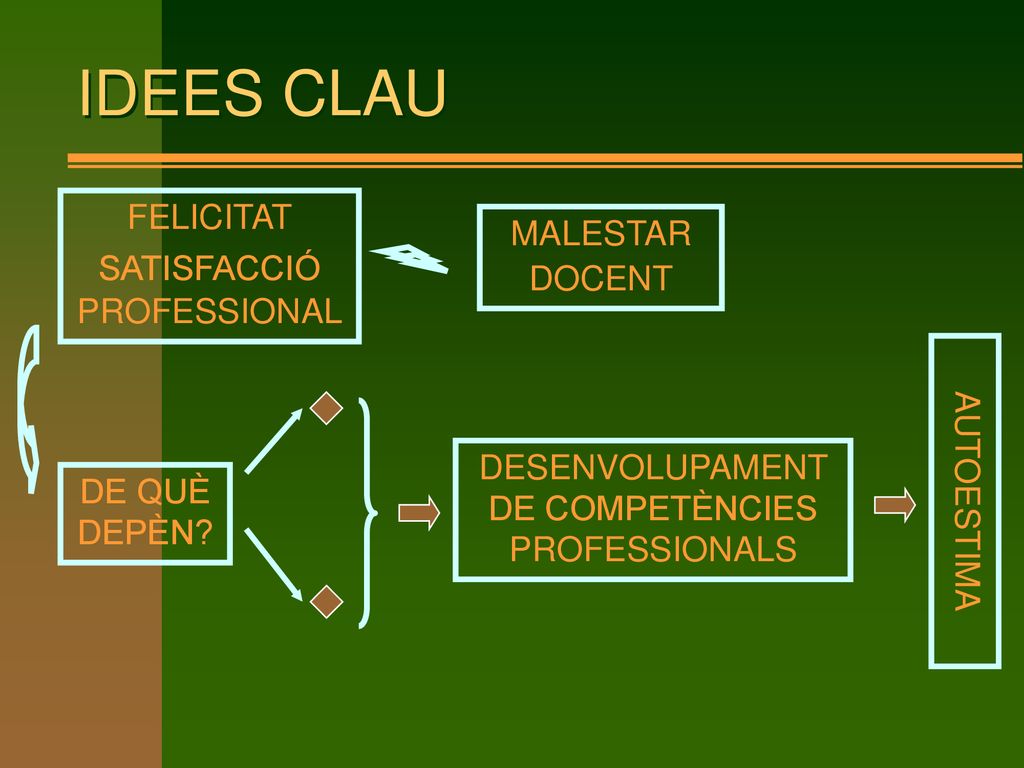 IDEES CLAU

FELICITAT
SATISFACCIÓ
PROFESSIONAL

MALESTAR
DOCENT

DE QUÈ
DEPÈN?

DESENVOLUPAMENT
DE COMPETÈNCIES
PROFESSIONALS

AUTOESTIMA